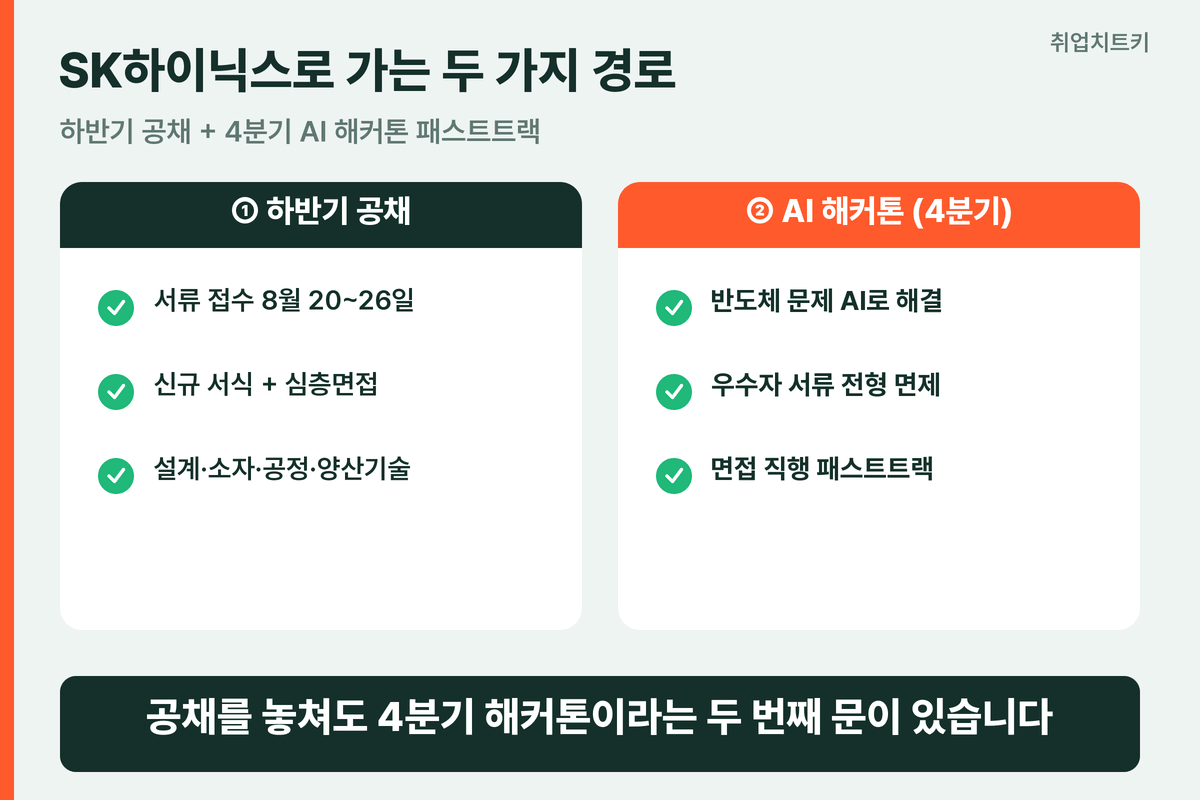 취업치트키

SK하이닉스로 가는 두 가지 경로

하반기 공채 + 4분기 AI 해커톤 패스트트랙

① 하반기 공채

서류 접수 8월 20~26일

신규 서식 + 심층면접

설계·소자·공정·양산기술

② AI 해커톤 (4분기)

반도체 문제 AI로 해결

우수자 서류 전형 면제

면접 직행 패스트트랙

공채를 놓쳐도 4분기 해커톤이라는 두 번째 문이 있습니다